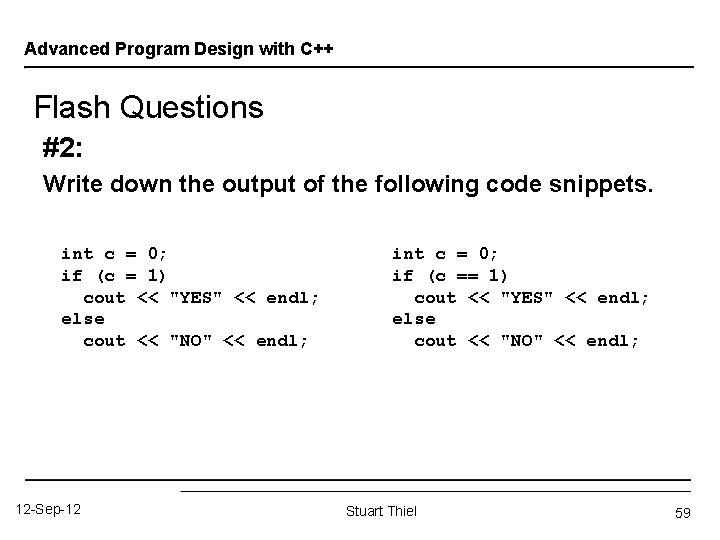 Advanced Program Design with C++

Flash Questions

#2:

Write down the output of the following code snippets.

int c = 0;
if (c = 1)
  cout << "YES" << endl;
else
  cout << "NO" << endl;

int c = 0;
if (c == 1)
  cout << "YES" << endl;
else
  cout << "NO" << endl;

12-Sep-12

Stuart Thiel

59